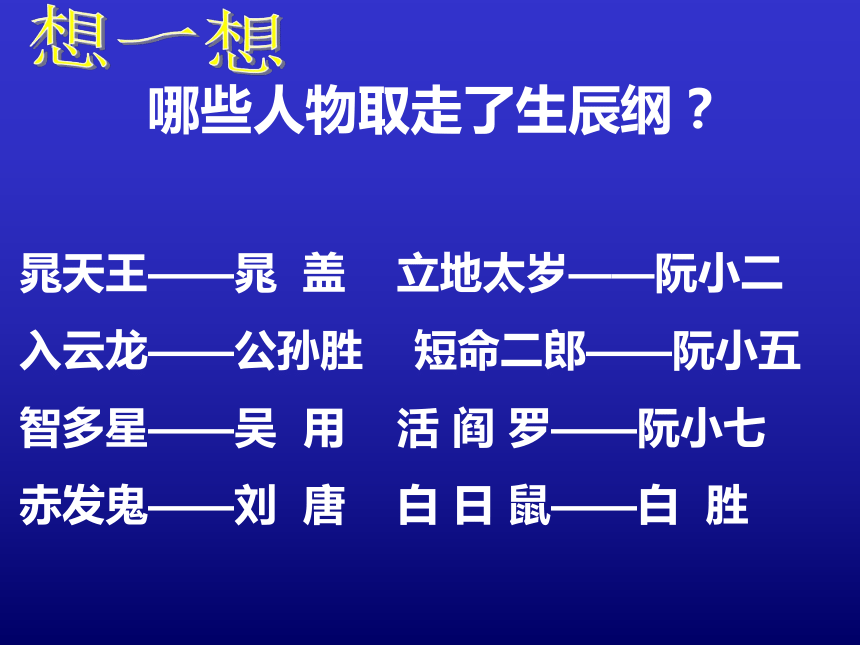 想一想

哪些人物取走了生辰纲？

晁天王——晁 盖　立地太岁——阮小二
入云龙——公孙胜　短命二郎——阮小五
智多星——吴 用　活 阎 罗——阮小七
赤发鬼——刘 唐　白 日 鼠——白 胜